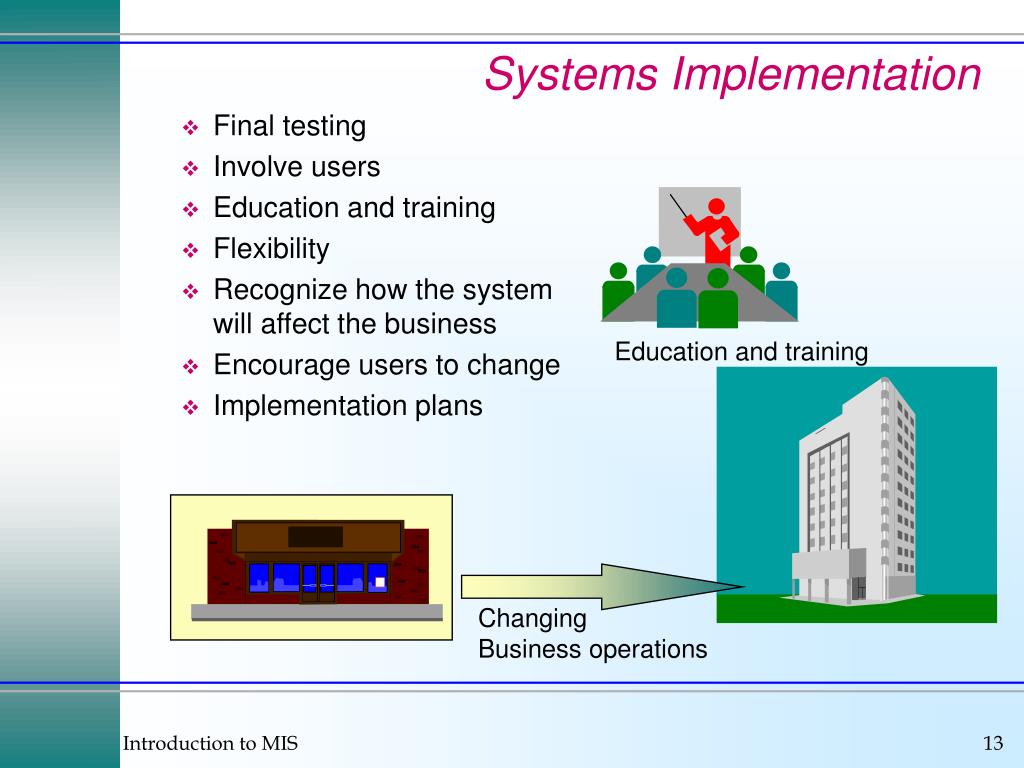 Systems Implementation

❖ Final testing
❖ Involve users
❖ Education and training
❖ Flexibility
❖ Recognize how the system will affect the business
❖ Encourage users to change
❖ Implementation plans

Education and training

Changing
Business operations

Introduction to MIS

13